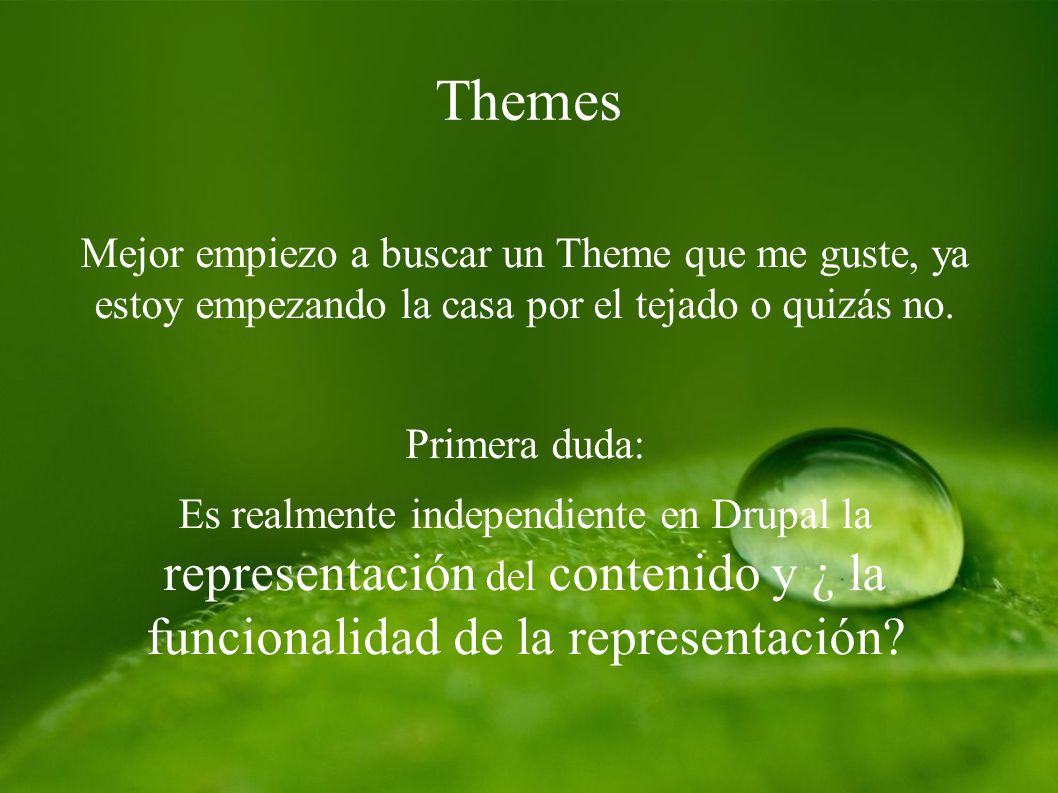 Themes

Mejor empiezo a buscar un Theme que me guste, ya estoy empezando la casa por el tejado o quizás no.

Primera duda:

Es realmente independiente en Drupal la representación del contenido y ¿ la funcionalidad de la representación?